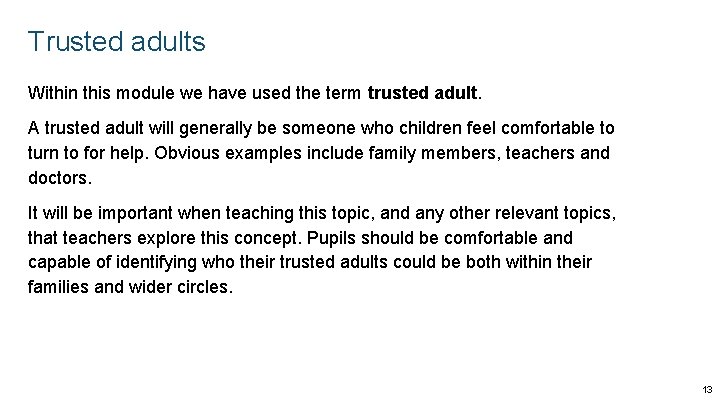 Trusted adults

Within this module we have used the term trusted adult.

A trusted adult will generally be someone who children feel comfortable to turn to for help. Obvious examples include family members, teachers and doctors.

It will be important when teaching this topic, and any other relevant topics, that teachers explore this concept. Pupils should be comfortable and capable of identifying who their trusted adults could be both within their families and wider circles.

13